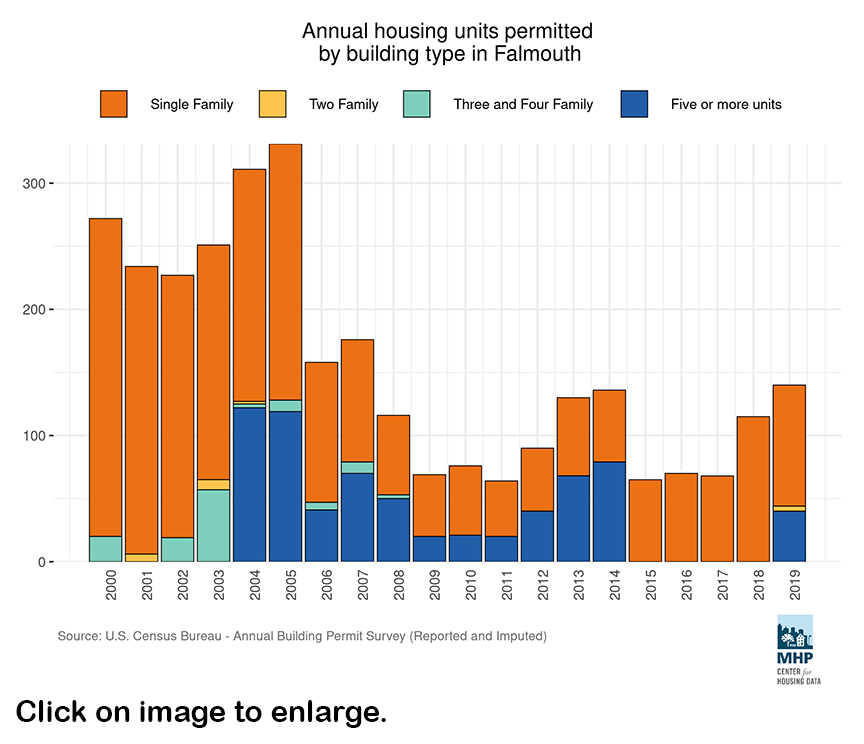 Annual housing units permitted by building type in Falmouth

Single Family
Two Family
Three and Four Family
Five or more units

300
200
100
0

2000
2001
2002
2003
2004
2005
2006
2007
2008
2009
2010
2011
2012
2013
2014
2015
2016
2017
2018
2019

Source: U.S. Census Bureau - Annual Building Permit Survey (Reported and Imputed)

MHP
CENTER for HOUSING DATA

Click on image to enlarge.